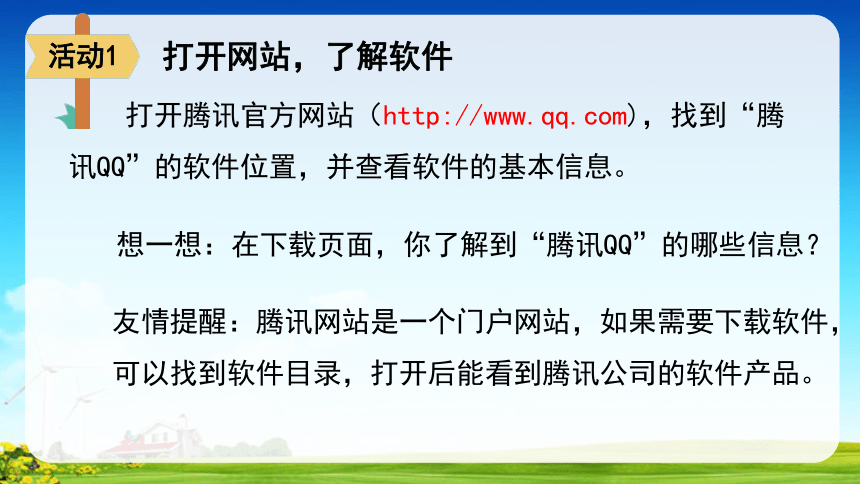 活动1　打开网站，了解软件

打开腾讯官方网站（http://www.qq.com），找到“腾讯QQ”的软件位置，并查看软件的基本信息。

想一想：在下载页面，你了解到“腾讯QQ”的哪些信息？

友情提醒：腾讯网站是一个门户网站，如果需要下载软件，可以找到软件目录，打开后能看到腾讯公司的软件产品。